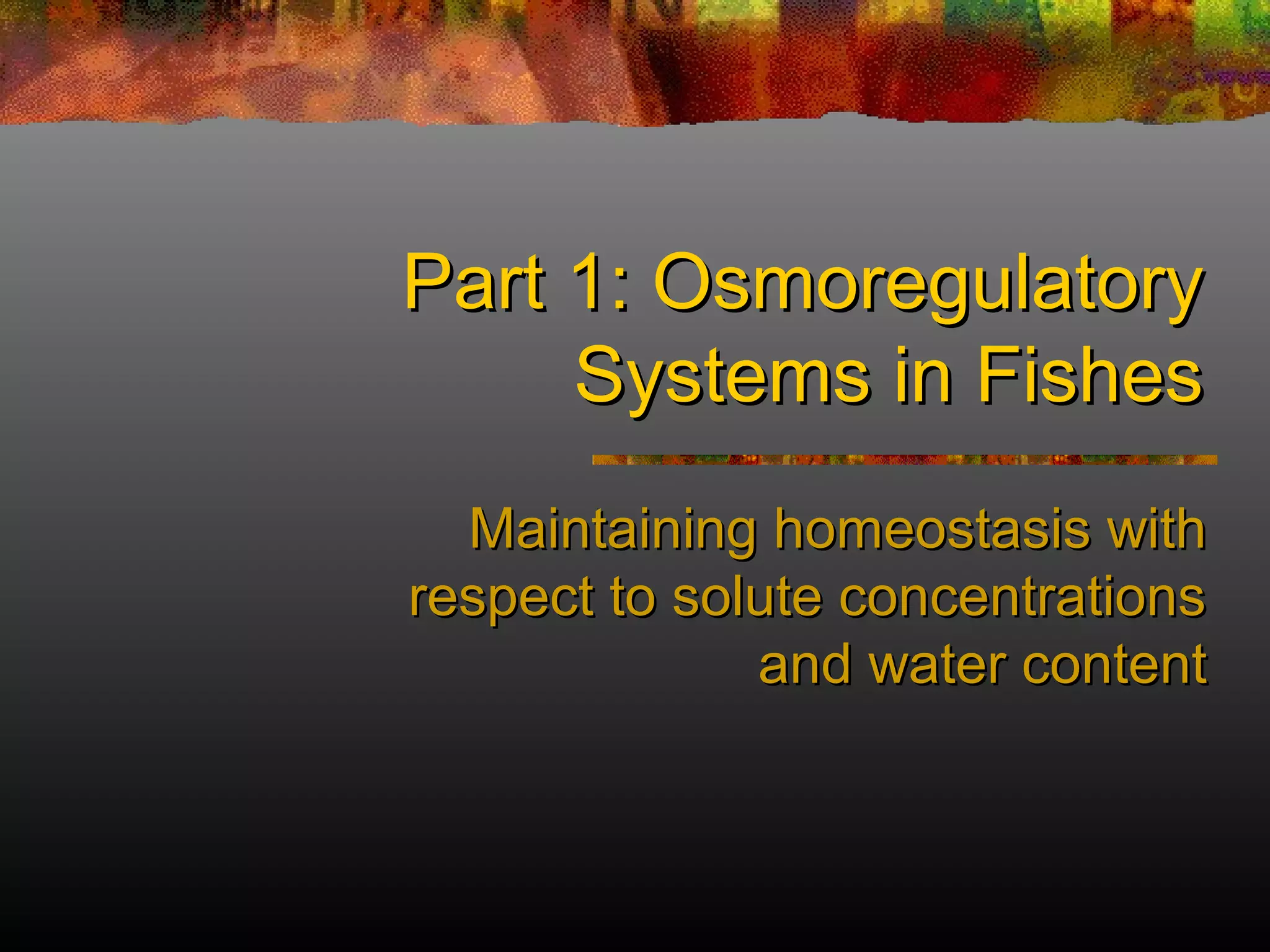 Part 1: Osmoregulatory Systems in Fishes

Maintaining homeostasis with respect to solute concentrations and water content